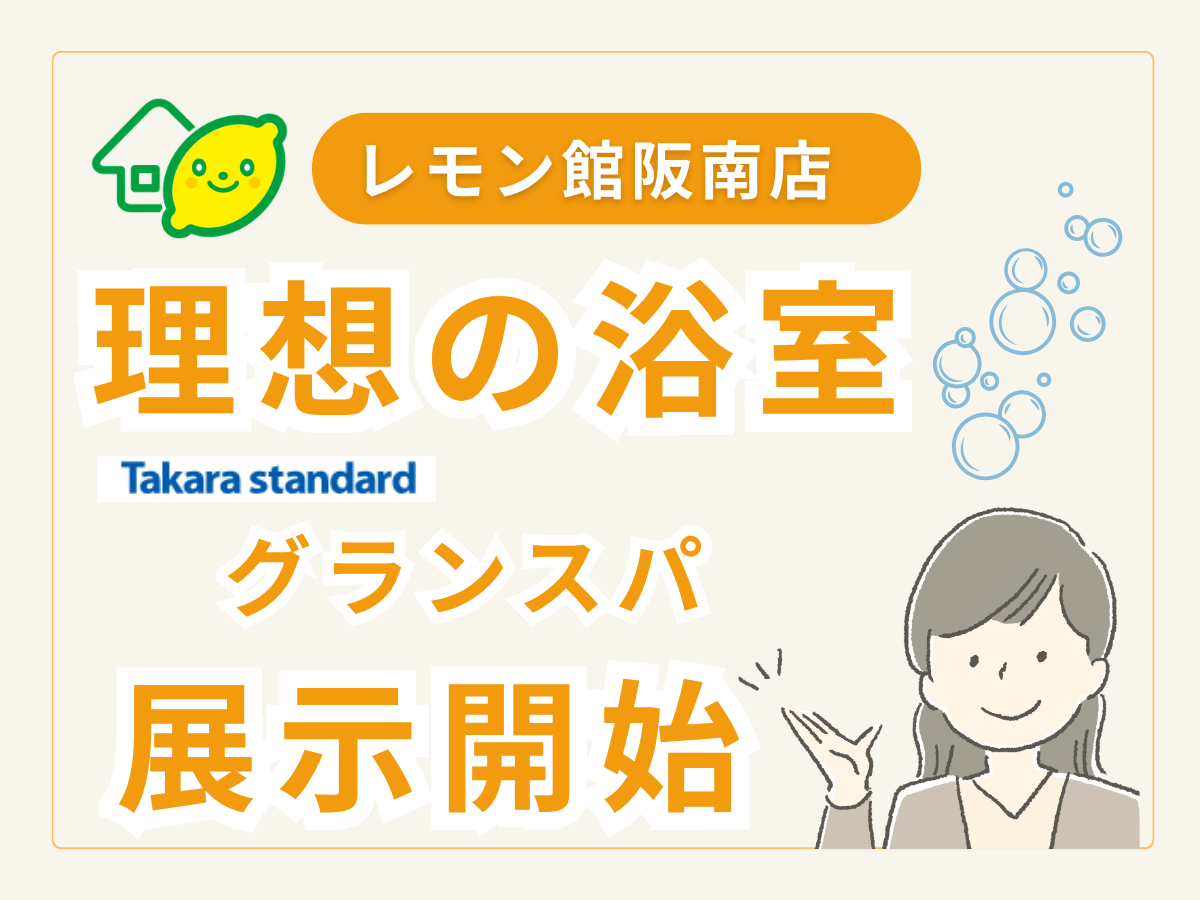 レモン館阪南店

理想の浴室

Takara standard

グランスパ

展示開始